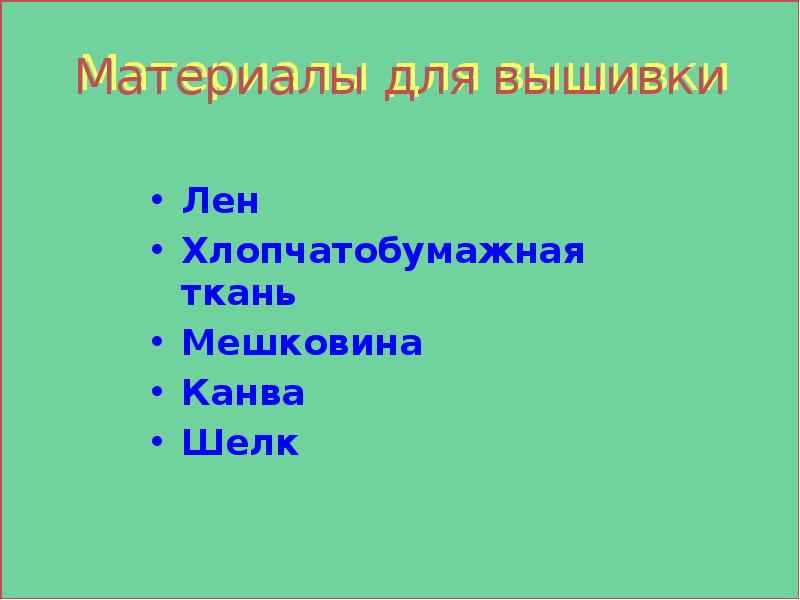 Материалы для вышивки

• Лен
• Хлопчатобумажная ткань
• Мешковина
• Канва
• Шелк